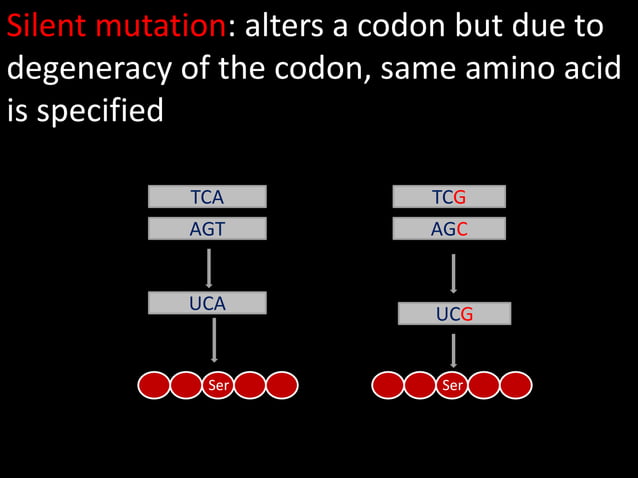 Silent mutation: alters a codon but due to degeneracy of the codon, same amino acid is specified

TCA
AGT
UCA
Ser

TCG
AGC
UCG
Ser